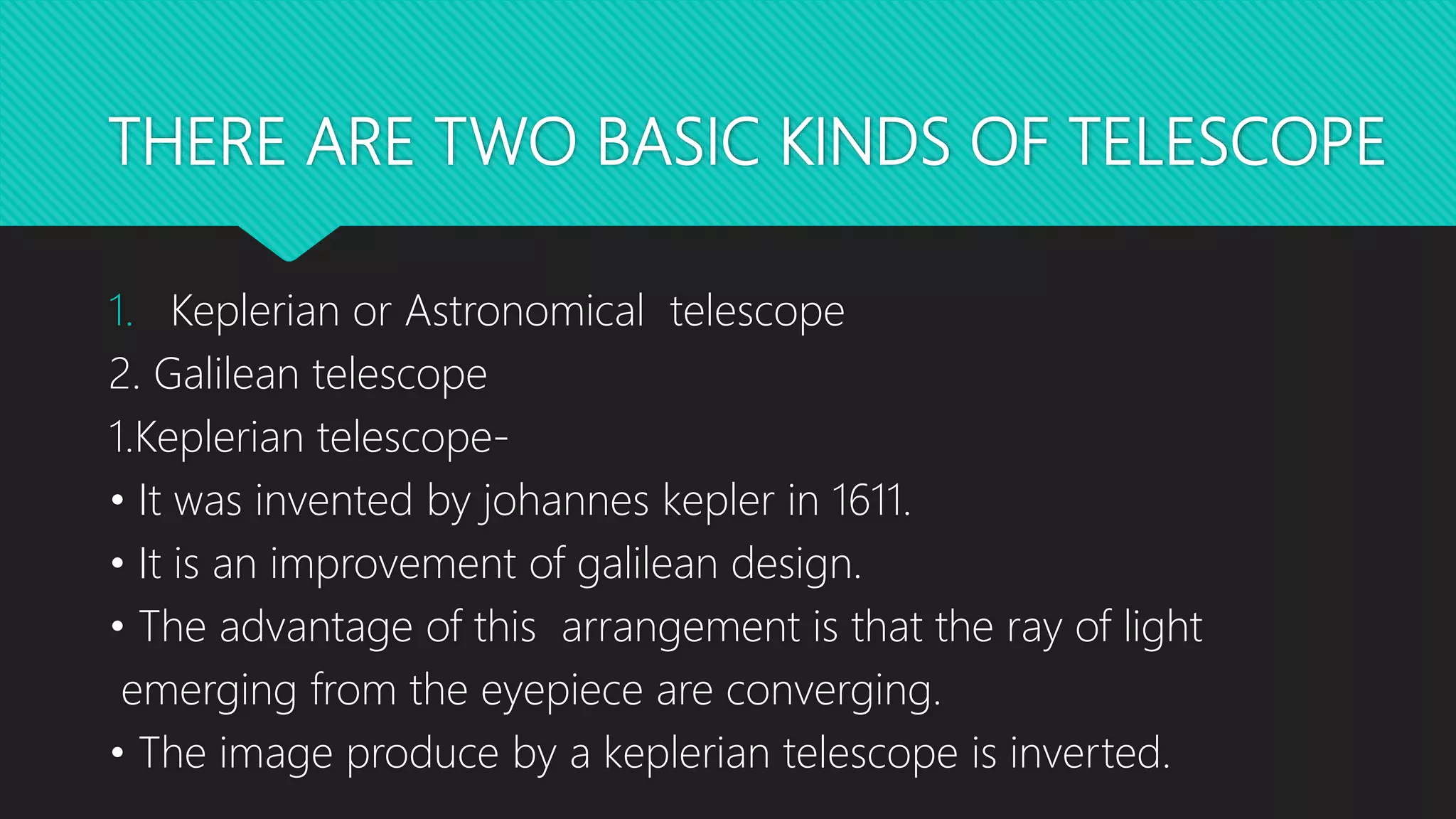 THERE ARE TWO BASIC KINDS OF TELESCOPE

1. Keplerian or Astronomical telescope
2. Galilean telescope
1.Keplerian telescope-
• It was invented by johannes kepler in 1611.
• It is an improvement of galilean design.
• The advantage of this arrangement is that the ray of light emerging from the eyepiece are converging.
• The image produce by a keplerian telescope is inverted.